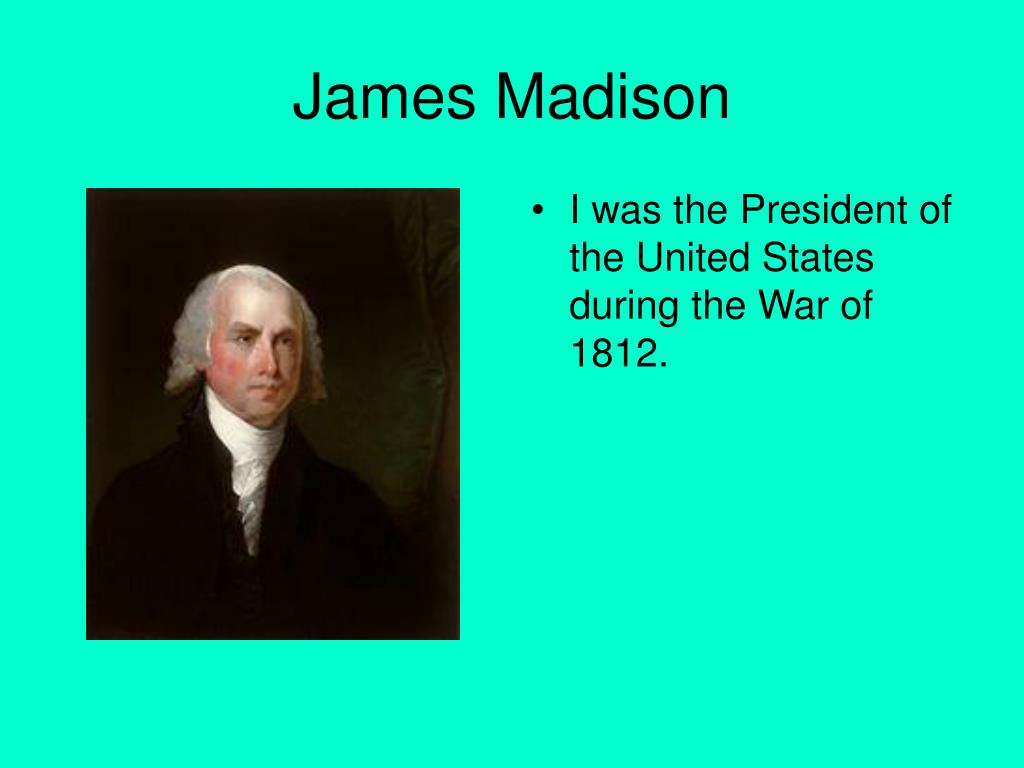 James Madison

• I was the President of the United States during the War of 1812.